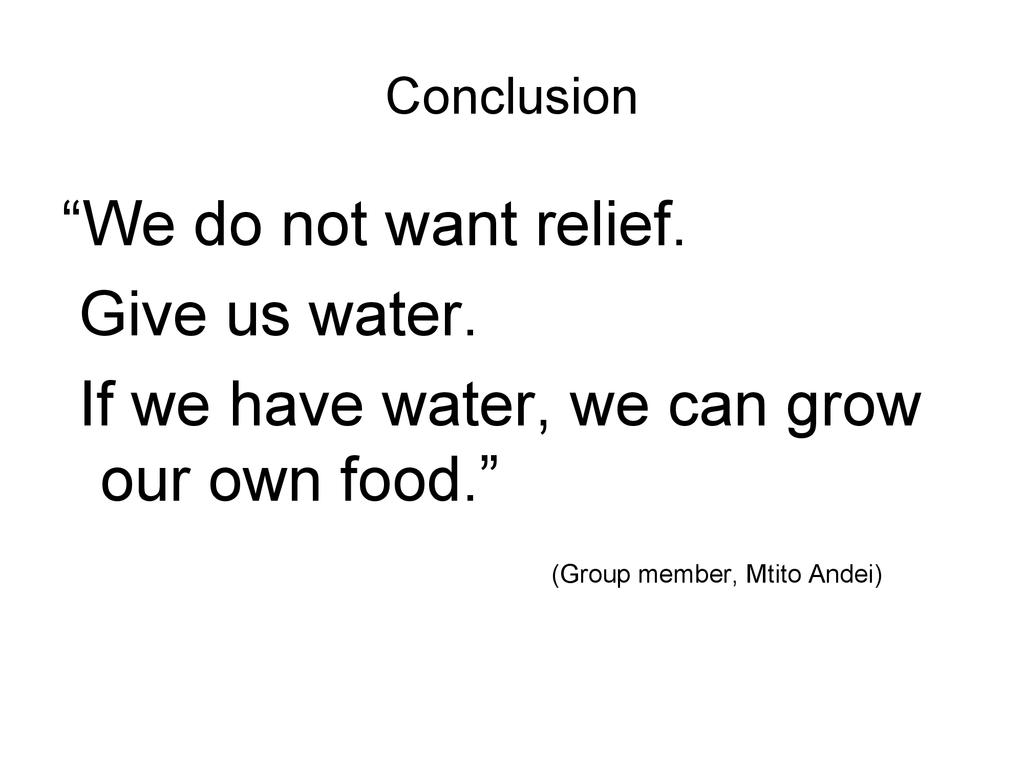 Conclusion

“We do not want relief.
Give us water.
If we have water, we can grow our own food.”

(Group member, Mtito Andei)